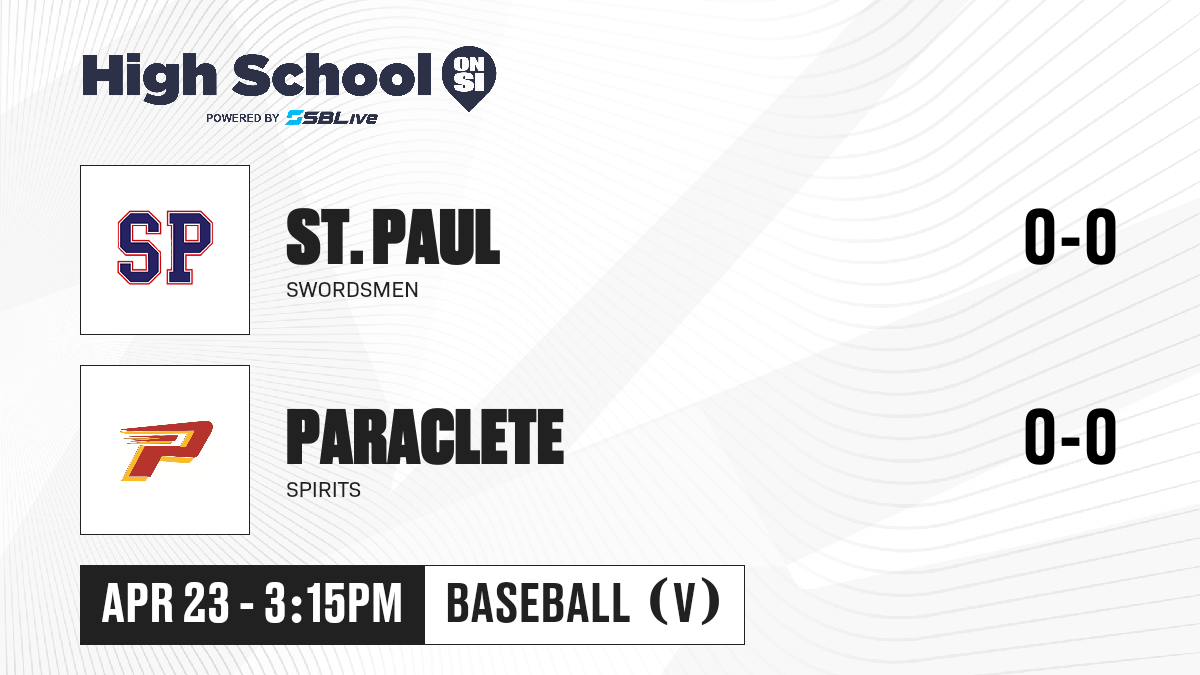 High School ON SI
POWERED BY SBLive

SP

ST. PAUL
SWORDSMEN

0-0

P

PARACLETE
SPIRITS

0-0

APR 23 - 3:15PM

BASEBALL (V)